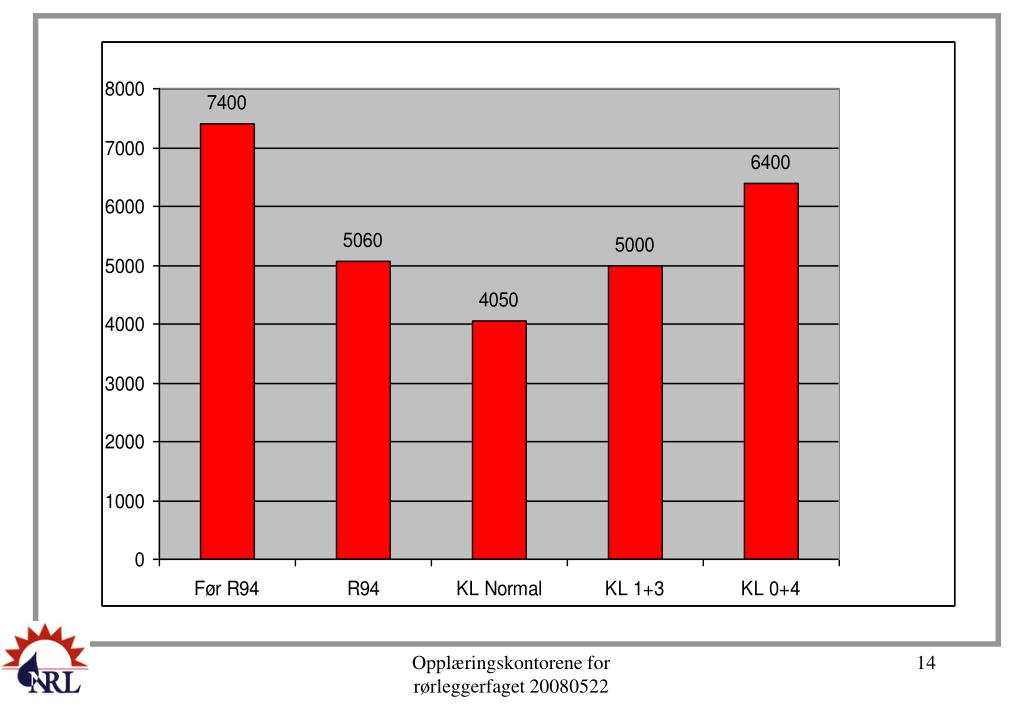 8000
7000
6000
5000
4000
3000
2000
1000
0

7400
5060
4050
5000
6400

Før R94
R94
KL Normal
KL 1+3
KL 0+4

NRL

Opplæringskontorene for rørleggerfaget 20080522

14